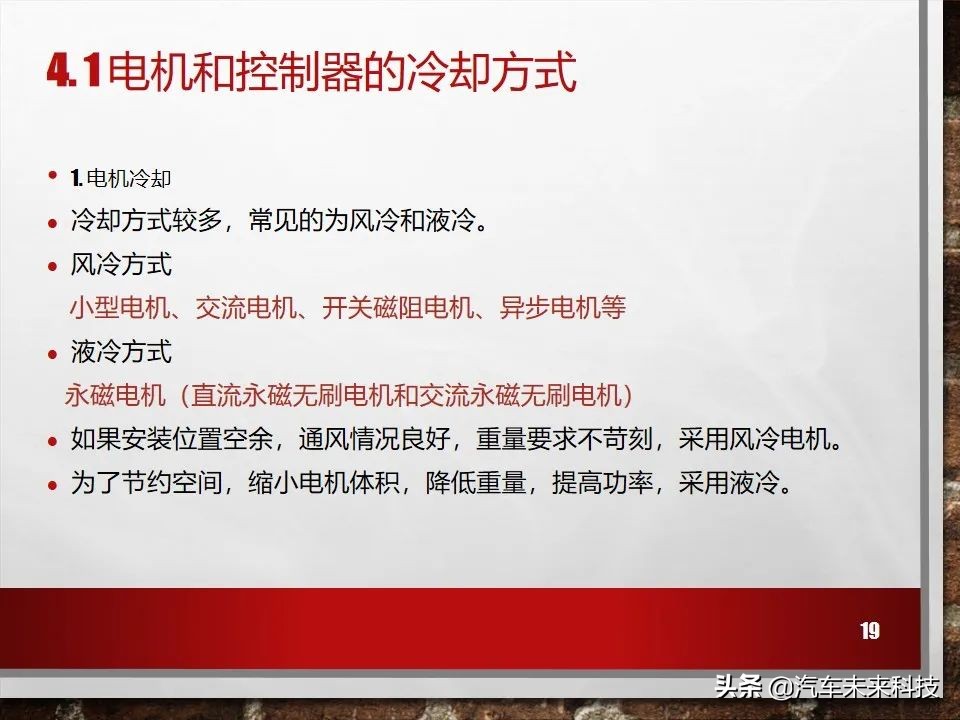 4.1电机和控制器的冷却方式

• 1.电机冷却
• 冷却方式较多，常见的为风冷和液冷。
• 风冷方式
小型电机、交流电机、开关磁阻电机、异步电机等
• 液冷方式
永磁电机（直流永磁无刷电机和交流永磁无刷电机）
• 如果安装位置空余，通风情况良好，重量要求不苛刻，采用风冷电机。
• 为了节约空间，缩小电机体积，降低重量，提高功率，采用液冷。

19

头条 @汽车未来科技